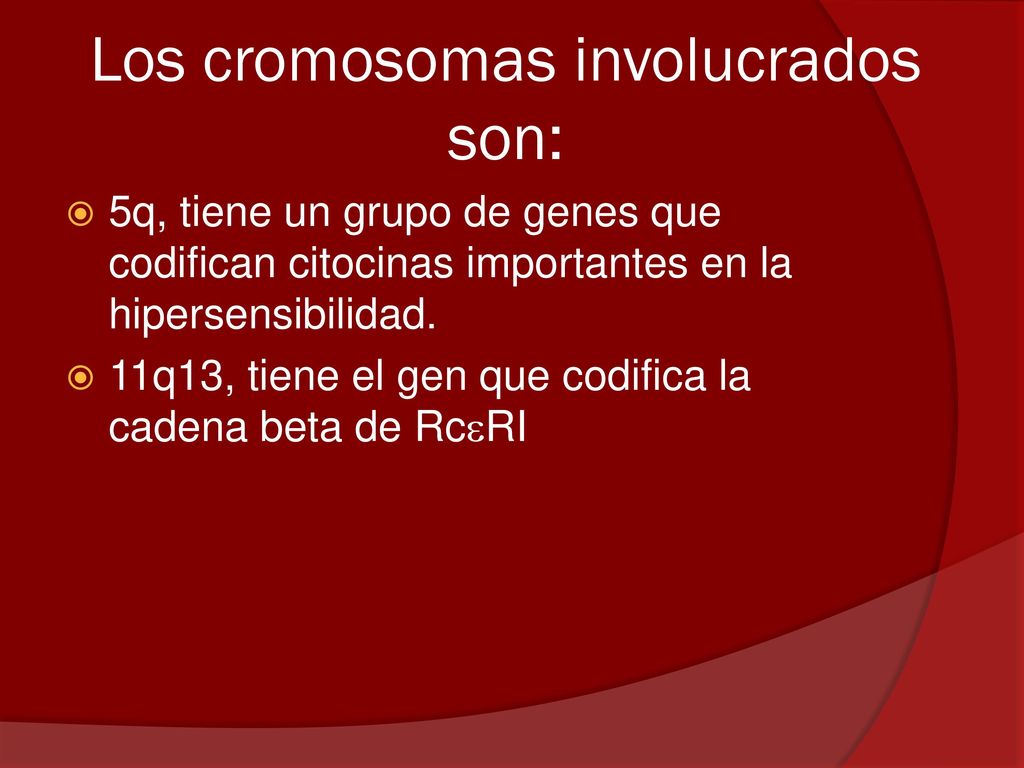 Los cromosomas involucrados son:

5q, tiene un grupo de genes que codifican citocinas importantes en la hipersensibilidad.

11q13, tiene el gen que codifica la cadena beta de RcεRI